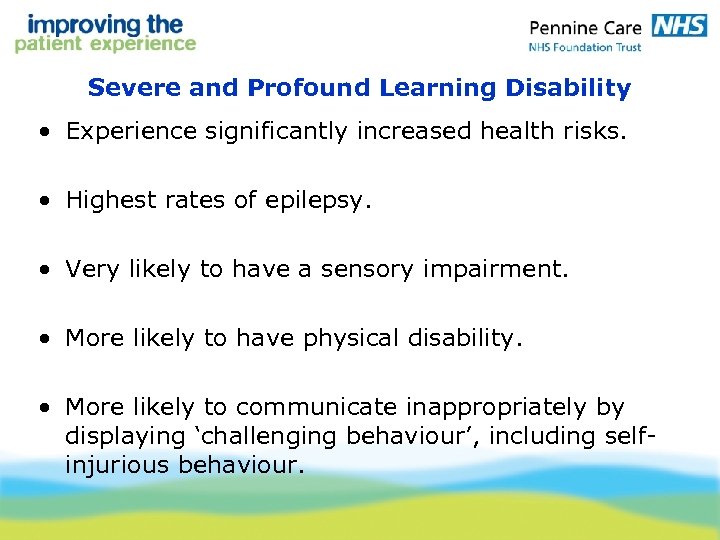 improving the
patient experience

Pennine Care NHS
NHS Foundation Trust

Severe and Profound Learning Disability

• Experience significantly increased health risks.

• Highest rates of epilepsy.

• Very likely to have a sensory impairment.

• More likely to have physical disability.

• More likely to communicate inappropriately by displaying ‘challenging behaviour’, including self-injurious behaviour.